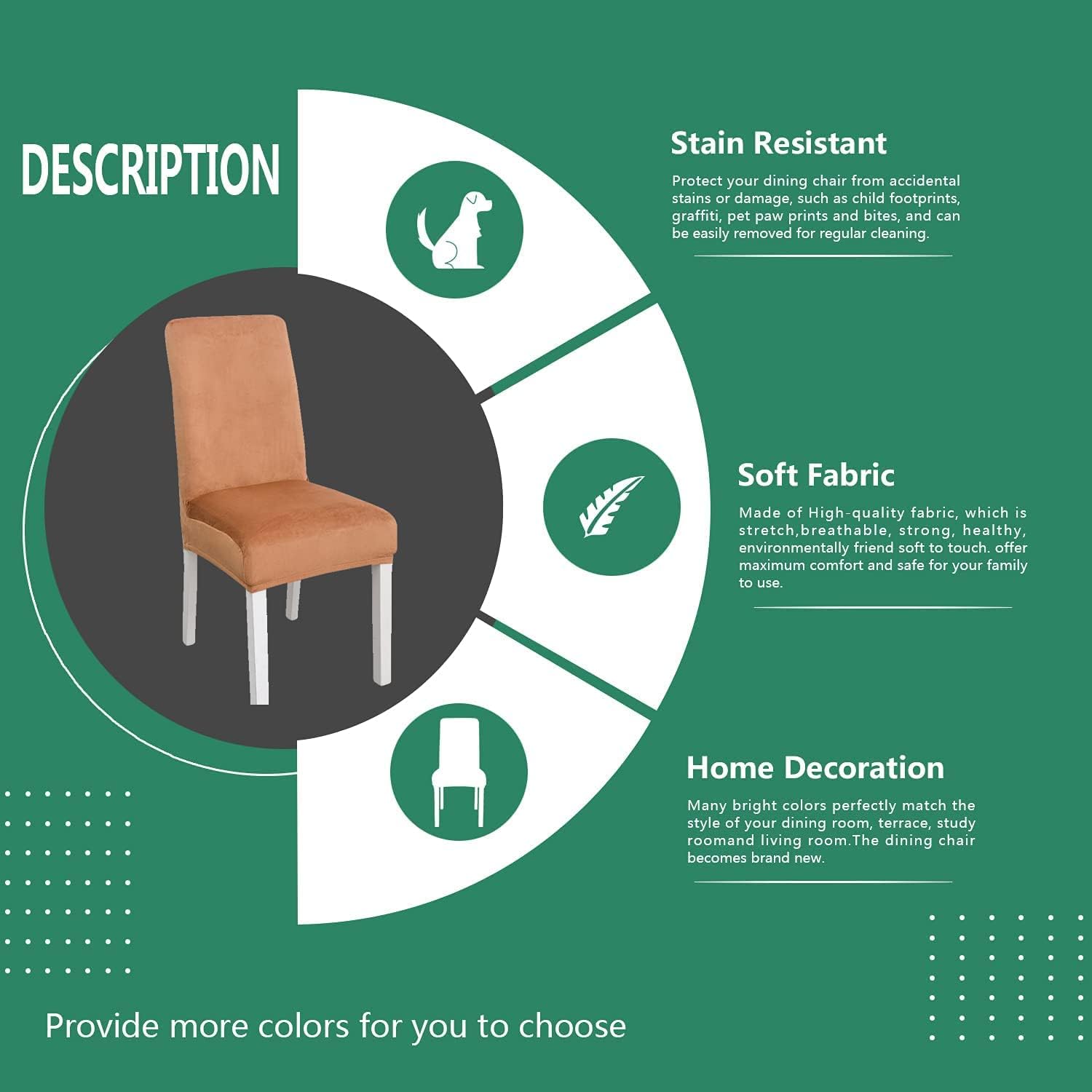 DESCRIPTION

Stain Resistant

Protect your dining chair from accidental stains or damage, such as child footprints, graffiti, pet paw prints and bites, and can be easily removed for regular cleaning.

Soft Fabric

Made of High-quality fabric, which is stretch,breathable, strong, healthy, environmentally friend soft to touch. offer maximum comfort and safe for your family to use.

Home Decoration

Many bright colors perfectly match the style of your dining room, terrace, study roomand living room.The dining chair becomes brand new.

Provide more colors for you to choose